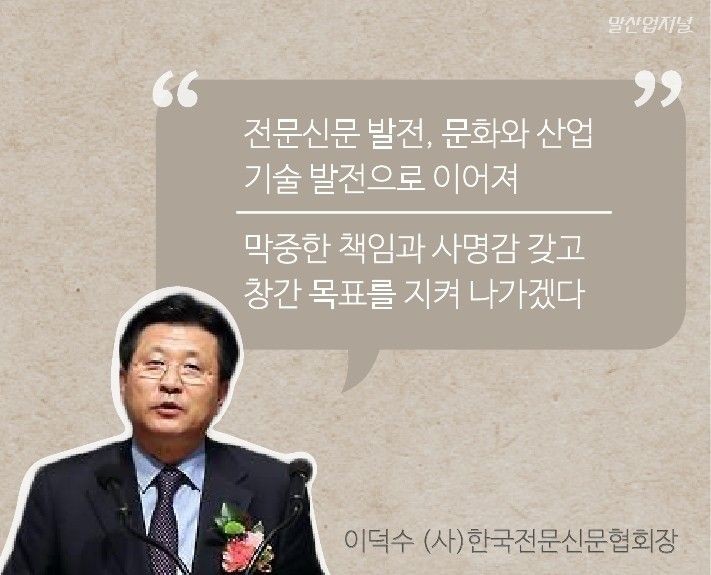 말산업저널

“

”

전문신문 발전, 문화와 산업 기술 발전으로 이어져

막중한 책임과 사명감 갖고 창간 목표를 지켜 나가겠다

이덕수 (사)한국전문신문협회장